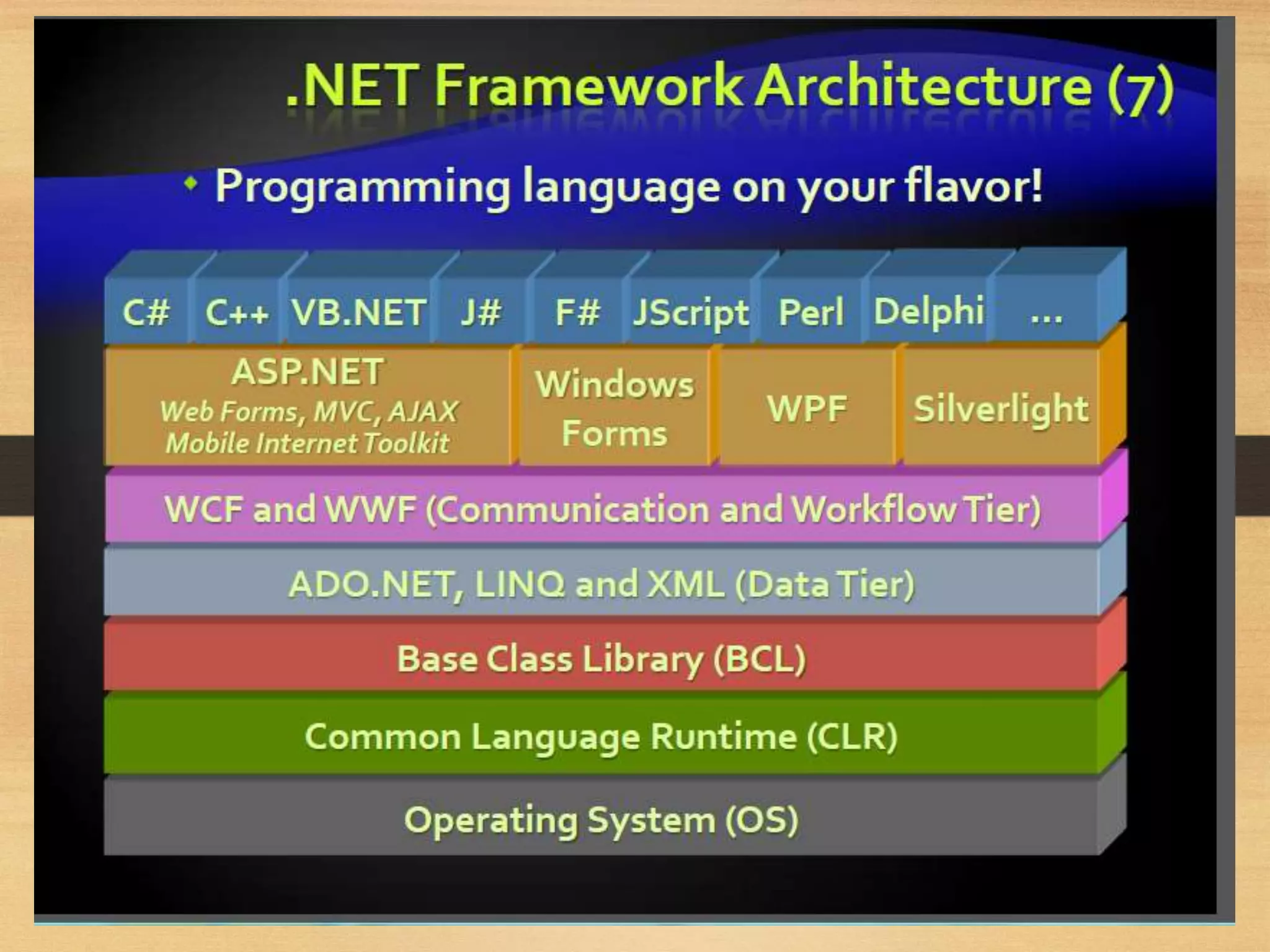 .NET Framework Architecture (7)

Programming language on your flavor!

C# C++ VB.NET J# F# JScript Perl Delphi …

ASP.NET
Web Forms, MVC, AJAX
Mobile Internet Toolkit

Windows Forms

WPF

Silverlight

WCF and WWF (Communication and Workflow Tier)

ADO.NET, LINQ and XML (Data Tier)

Base Class Library (BCL)

Common Language Runtime (CLR)

Operating System (OS)